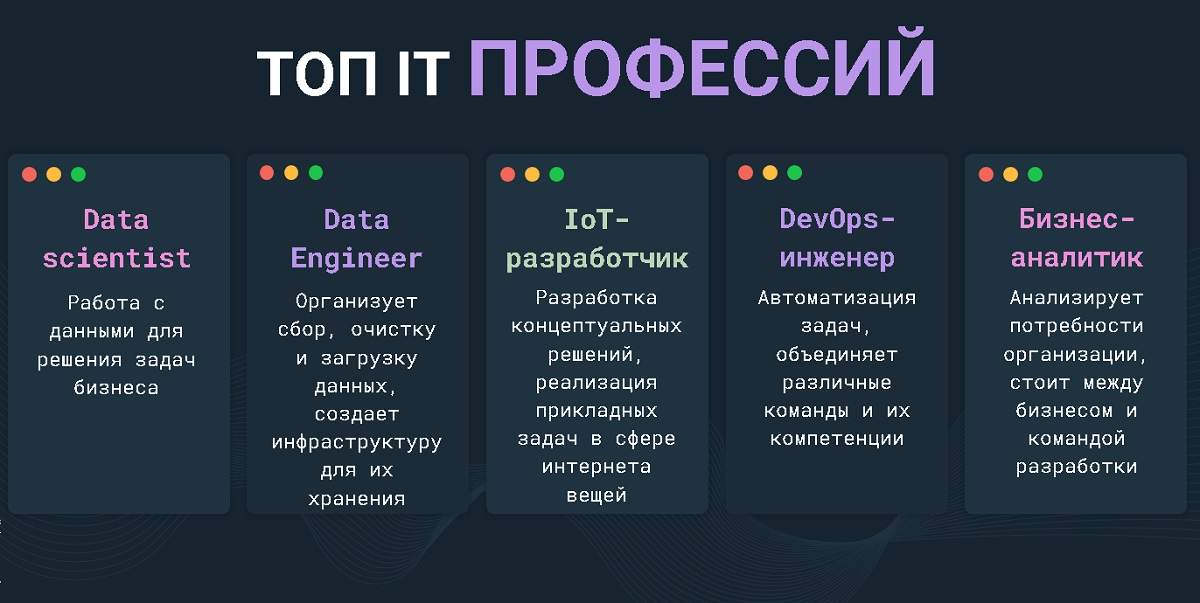 ТОП IT ПРОФЕССИЙ

Data scientist

Работа с данными для решения задач бизнеса

Data Engineer

Организует сбор, очистку и загрузку данных, создает инфраструктуру для их хранения

IoT-разработчик

Разработка концептуальных решений, реализация прикладных задач в сфере интернета вещей

DevOps-инженер

Автоматизация задач, объединяет различные команды и их компетенции

Бизнес-аналитик

Анализирует потребности организации, стоит между бизнесом и командой разработки